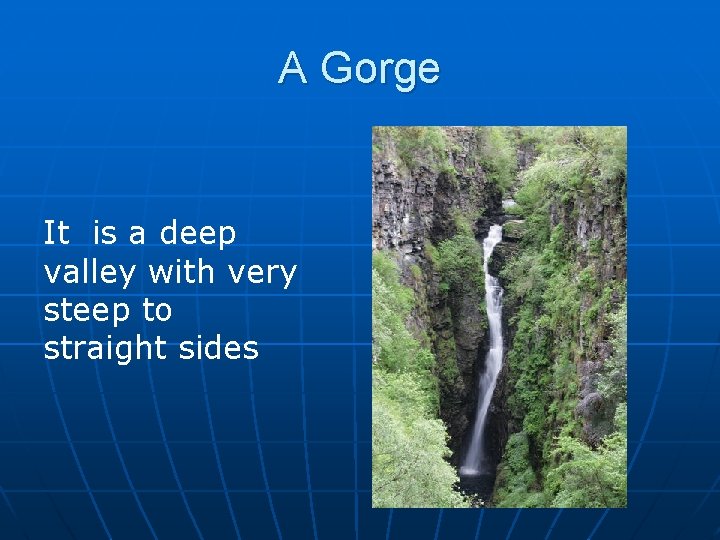 A Gorge

It is a deep valley with very steep to straight sides